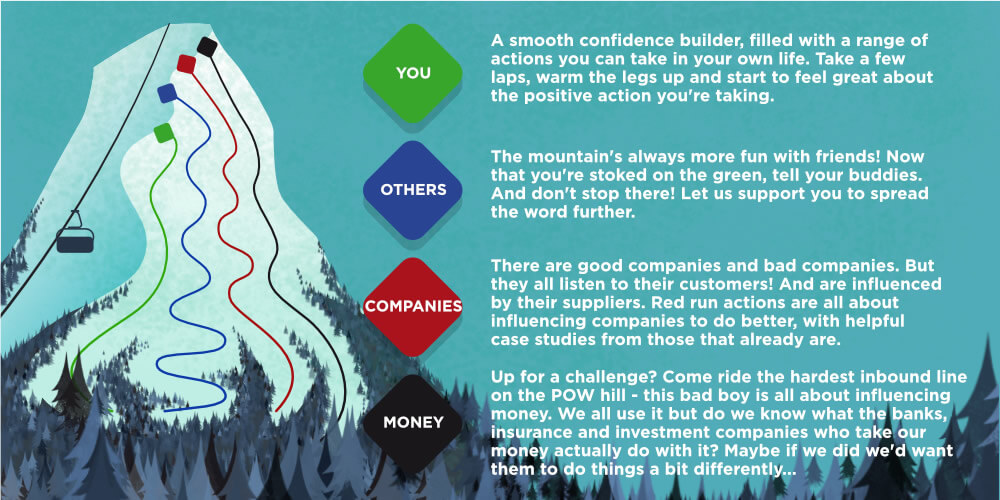 YOU

A smooth confidence builder, filled with a range of actions you can take in your own life. Take a few laps, warm the legs up and start to feel great about the positive action you're taking.

OTHERS

The mountain's always more fun with friends! Now that you're stoked on the green, tell your buddies. And don't stop there! Let us support you to spread the word further.

COMPANIES

There are good companies and bad companies. But they all listen to their customers! And are influenced by their suppliers. Red run actions are all about influencing companies to do better, with helpful case studies from those that already are.

MONEY

Up for a challenge? Come ride the hardest inbound line on the POW hill - this bad boy is all about influencing money. We all use it but do we know what the banks, insurance and investment companies who take our money actually do with it? Maybe if we did we'd want them to do things a bit differently...